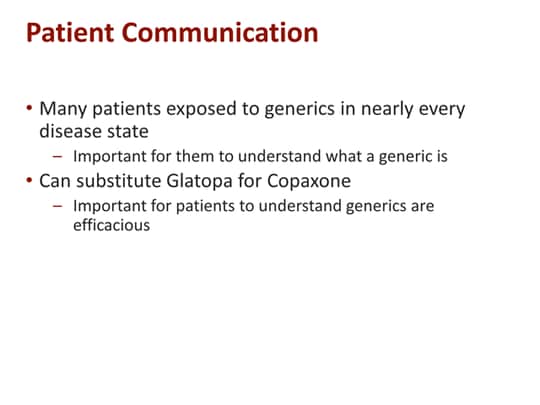 Patient Communication

• Many patients exposed to generics in nearly every disease state
– Important for them to understand what a generic is
• Can substitute Glatopa for Copaxone
– Important for patients to understand generics are efficacious